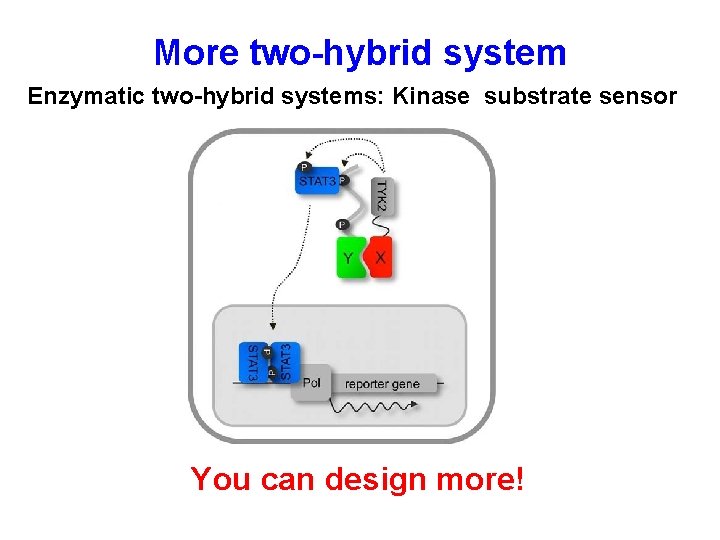 More two-hybrid system

Enzymatic two-hybrid systems: Kinase substrate sensor

P
STAT3
P
TYK2
P
Y
X

STAT3
P
P
STAT3
Pol
reporter gene

You can design more!